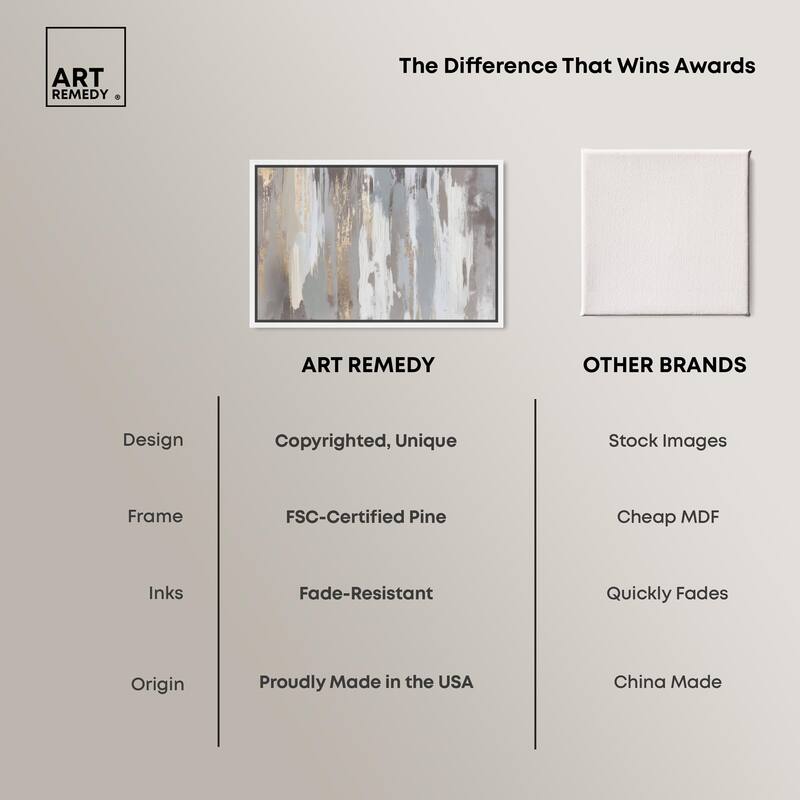 ART REMEDY ®

The Difference That Wins Awards

| | ART REMEDY | OTHER BRANDS |
|---|---|---|
| Design | Copyrighted, Unique | Stock Images |
| Frame | FSC-Certified Pine | Cheap MDF |
| Inks | Fade-Resistant | Quickly Fades |
| Origin | Proudly Made in the USA | China Made |